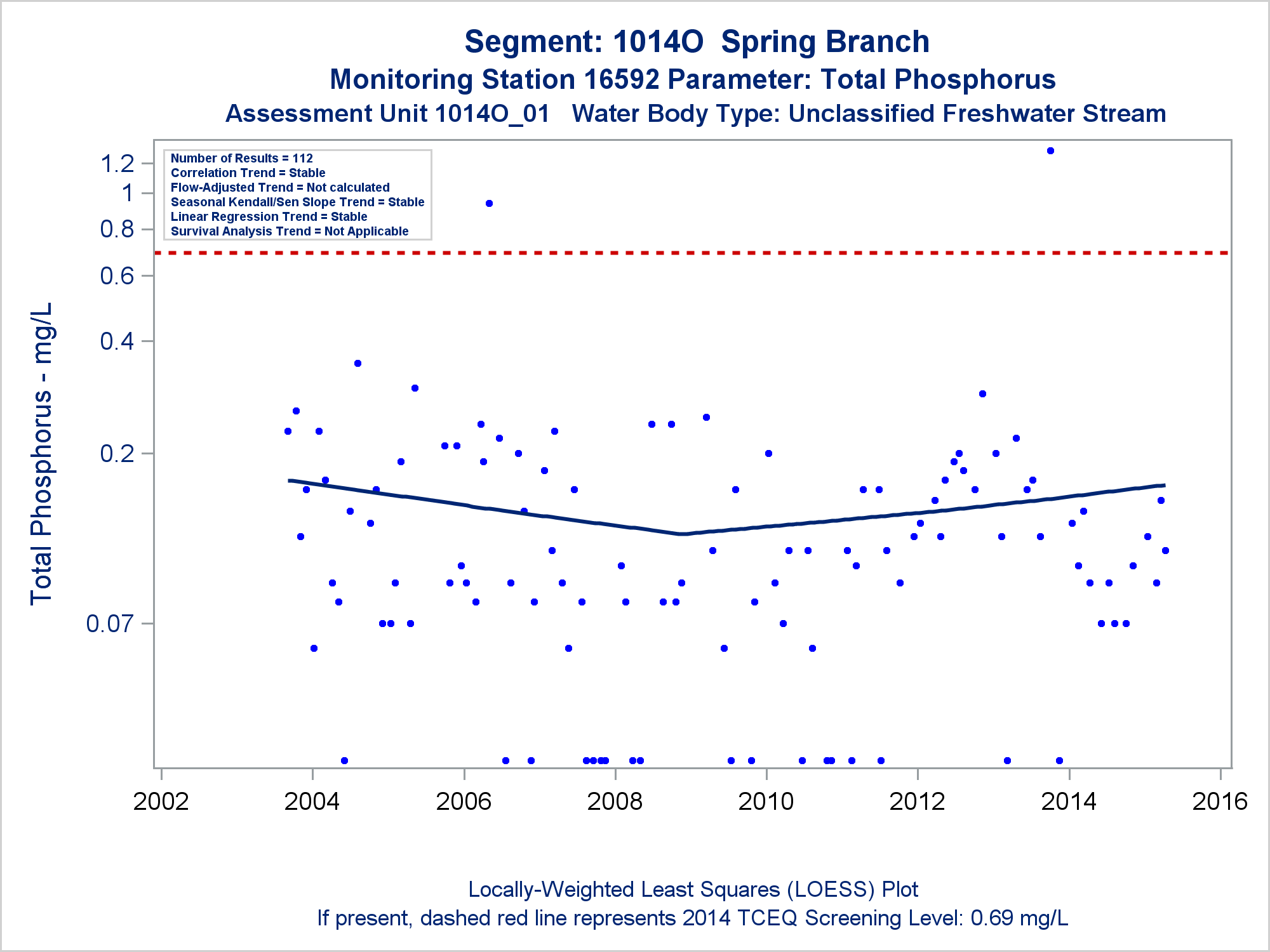 Segment: 1014O Spring Branch
Monitoring Station 16592 Parameter: Total Phosphorus
Assessment Unit 1014O_01 Water Body Type: Unclassified Freshwater Stream

Number of Results = 112
Correlation Trend = Stable
Flow-Adjusted Trend = Not calculated
Seasonal Kendall/Sen Slope Trend = Stable
Linear Regression Trend = Stable
Survival Analysis Trend = Not Applicable

Total Phosphorus - mg/L

1.2
1
0.8
0.6
0.4
0.2
0.07

2002
2004
2006
2008
2010
2012
2014
2016

Locally-Weighted Least Squares (LOESS) Plot
If present, dashed red line represents 2014 TCEQ Screening Level: 0.69 mg/L